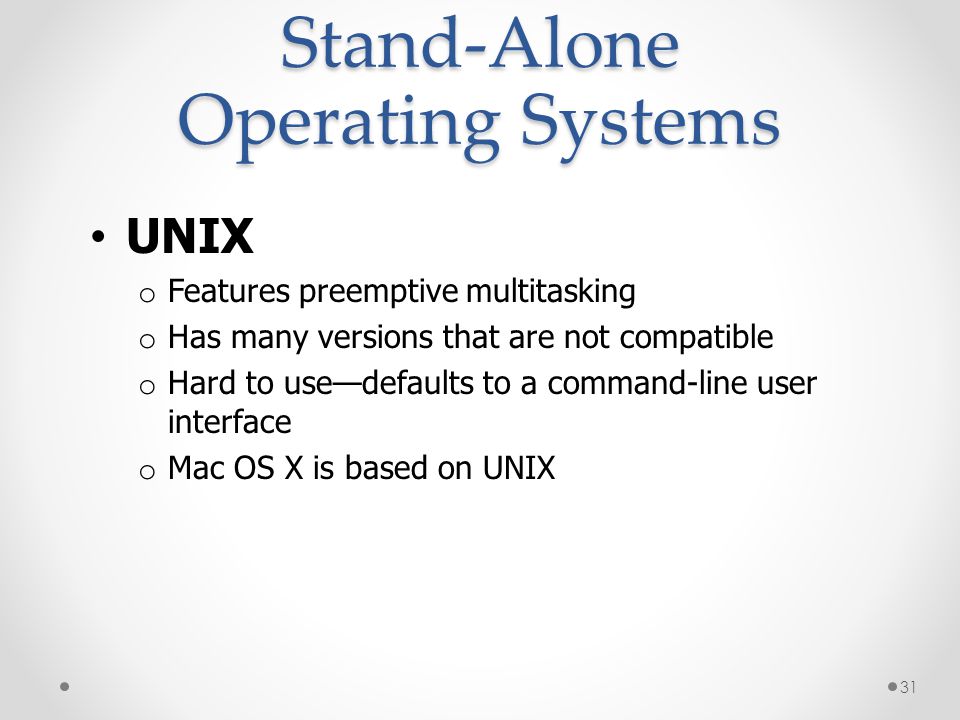 Stand-Alone Operating Systems

• UNIX
  o Features preemptive multitasking
  o Has many versions that are not compatible
  o Hard to use—defaults to a command-line user interface
  o Mac OS X is based on UNIX

31